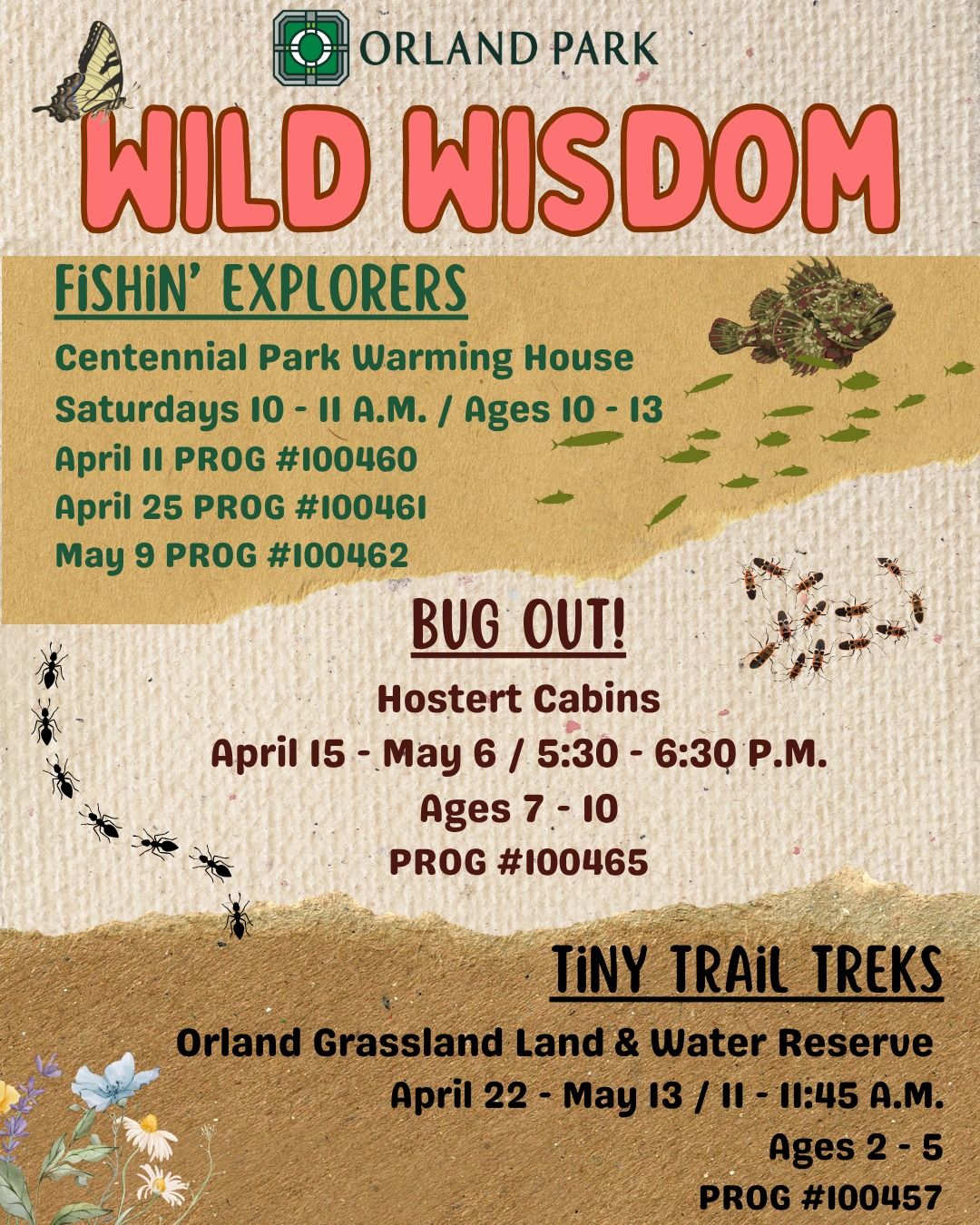 ORLAND PARK

WILD WISDOM

FiSHiN' EXPLORERS

Centennial Park Warming House
Saturdays 10 - 11 A.M. / Ages 10 - 13
April 11 PROG #100460
April 25 PROG #100461
May 9 PROG #100462

BUG OUT!

Hostert Cabins
April 15 - May 6 / 5:30 - 6:30 P.M.
Ages 7 - 10
PROG #100465

TiNY TRAiL TREKS

Orland Grassland Land & Water Reserve
April 22 - May 13 / 11 - 11:45 A.M.
Ages 2 - 5
PROG #100457